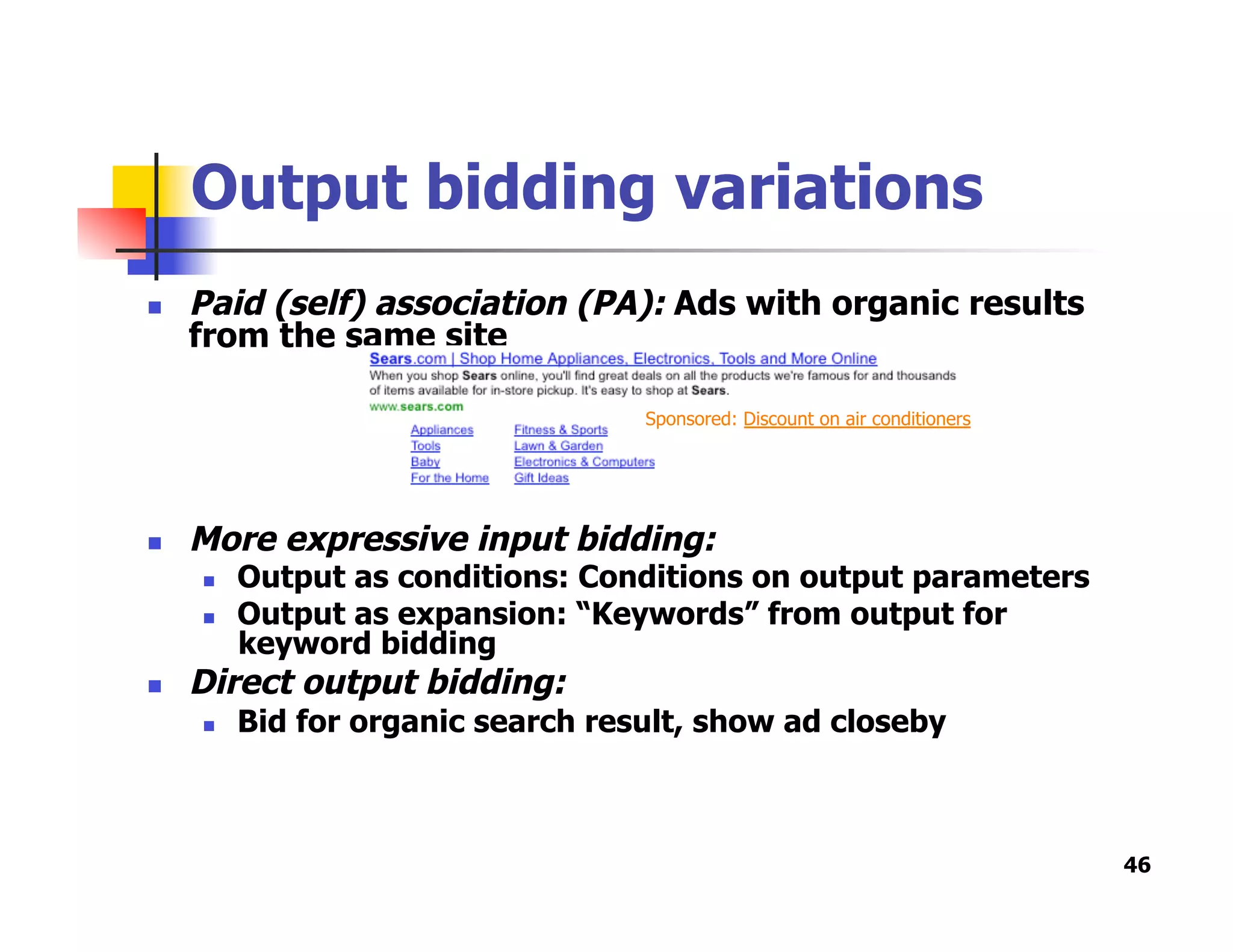 Output bidding variations

Paid (self) association (PA): Ads with organic results from the same site

Sears.com | Shop Home Appliances, Electronics, Tools and More Online
When you shop Sears online, you'll find great deals on all the products we're famous for and thousands of items available for in-store pickup. It's easy to shop at Sears.
www.sears.com

Sponsored: Discount on air conditioners

Appliances
Tools
Baby
For the Home

Fitness & Sports
Lawn & Garden
Electronics & Computers
Gift Ideas

More expressive input bidding:
Output as conditions: Conditions on output parameters
Output as expansion: “Keywords” from output for keyword bidding
Direct output bidding:
Bid for organic search result, show ad closeby

46